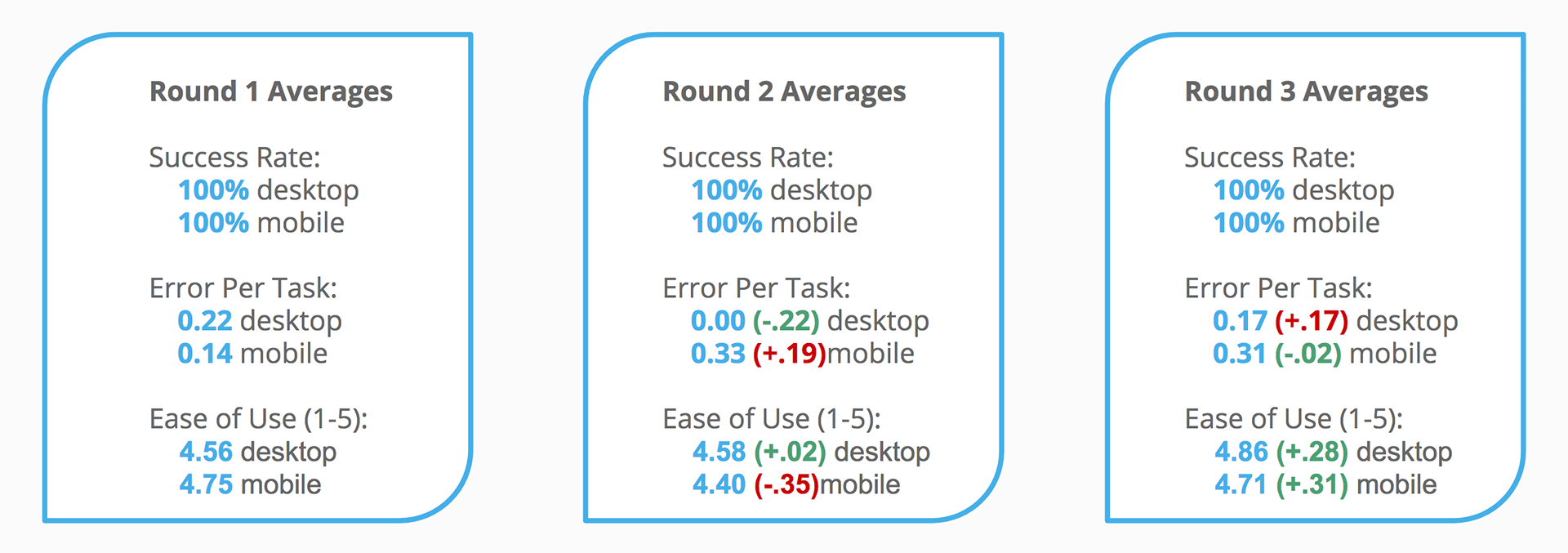 Round 1 Averages

Success Rate:
100% desktop
100% mobile

Error Per Task:
0.22 desktop
0.14 mobile

Ease of Use (1-5):
4.56 desktop
4.75 mobile

Round 2 Averages

Success Rate:
100% desktop
100% mobile

Error Per Task:
0.00 (-.22) desktop
0.33 (+.19)mobile

Ease of Use (1-5):
4.58 (+.02) desktop
4.40 (-.35)mobile

Round 3 Averages

Success Rate:
100% desktop
100% mobile

Error Per Task:
0.17 (+.17) desktop
0.31 (-.02) mobile

Ease of Use (1-5):
4.86 (+.28) desktop
4.71 (+.31) mobile